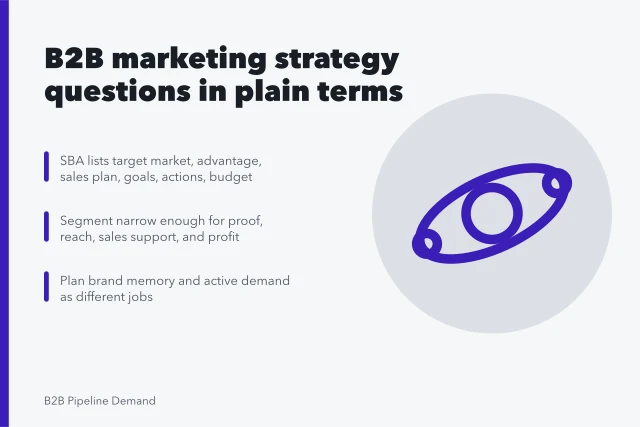 B2B marketing strategy questions in plain terms

SBA lists target market, advantage, sales plan, goals, actions, budget

Segment narrow enough for proof, reach, sales support, and profit

Plan brand memory and active demand as different jobs

B2B Pipeline Demand